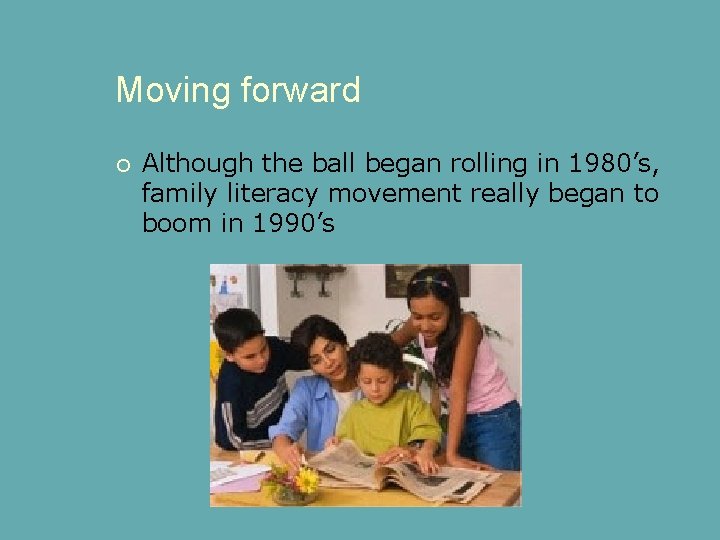 Moving forward

Although the ball began rolling in 1980’s, family literacy movement really began to boom in 1990’s